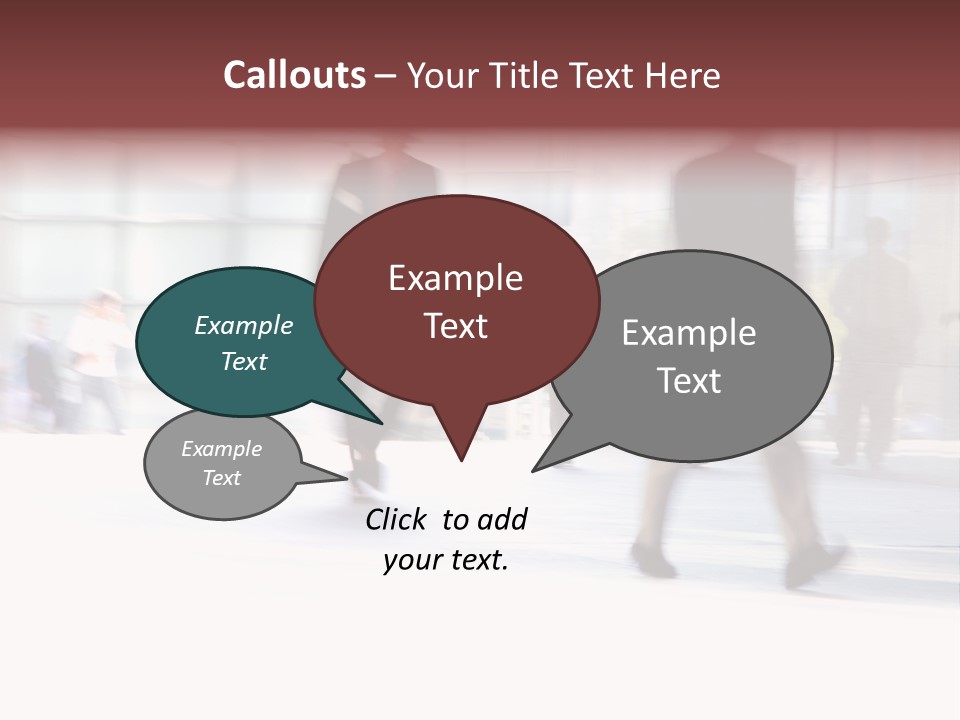 Callouts – Your Title Text Here

Example Text

Example Text

Example Text

Example Text

Click to add your text.